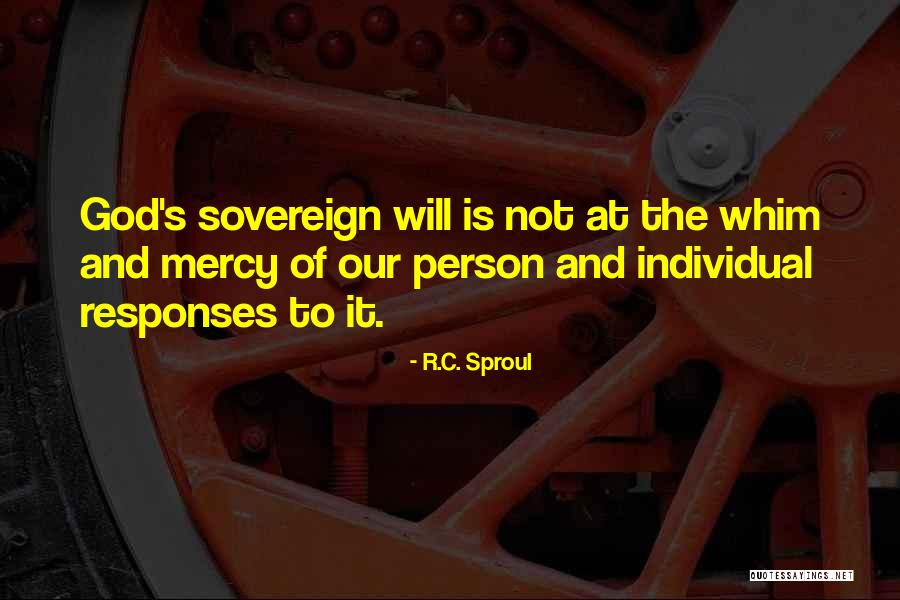 God's sovereign will is not at the whim and mercy of our person and individual responses to it.

- R.C. Sproul

QUOTESSAYINGS.NET